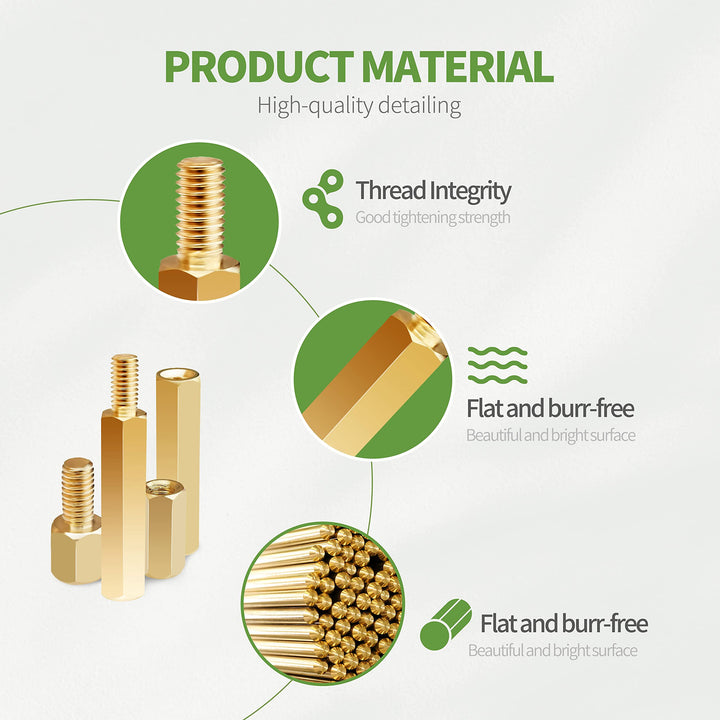 PRODUCT MATERIAL
High-quality detailing

Thread Integrity
Good tightening strength

Flat and burr-free
Beautiful and bright surface

Flat and burr-free
Beautiful and bright surface